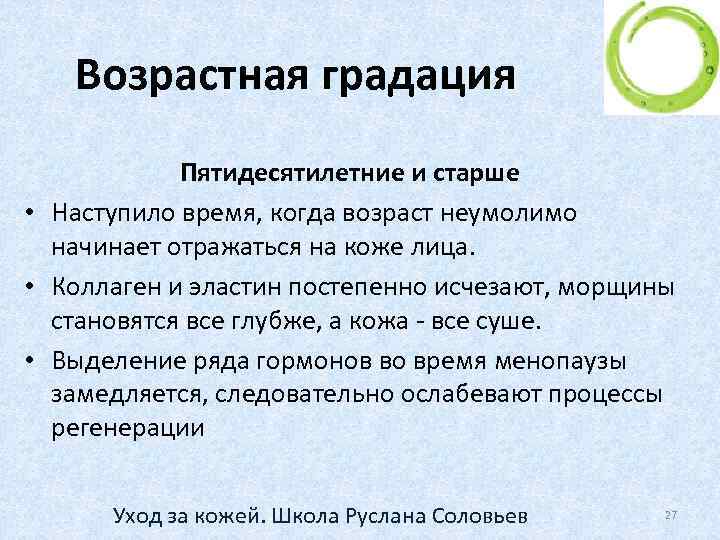 Возрастная градация

Пятидесятилетние и старше

• Наступило время, когда возраст неумолимо начинает отражаться на коже лица.

• Коллаген и эластин постепенно исчезают, морщины становятся все глубже, а кожа - все суше.

• Выделение ряда гормонов во время менопаузы замедляется, следовательно ослабевают процессы регенерации

Уход за кожей. Школа Руслана Соловьев

27